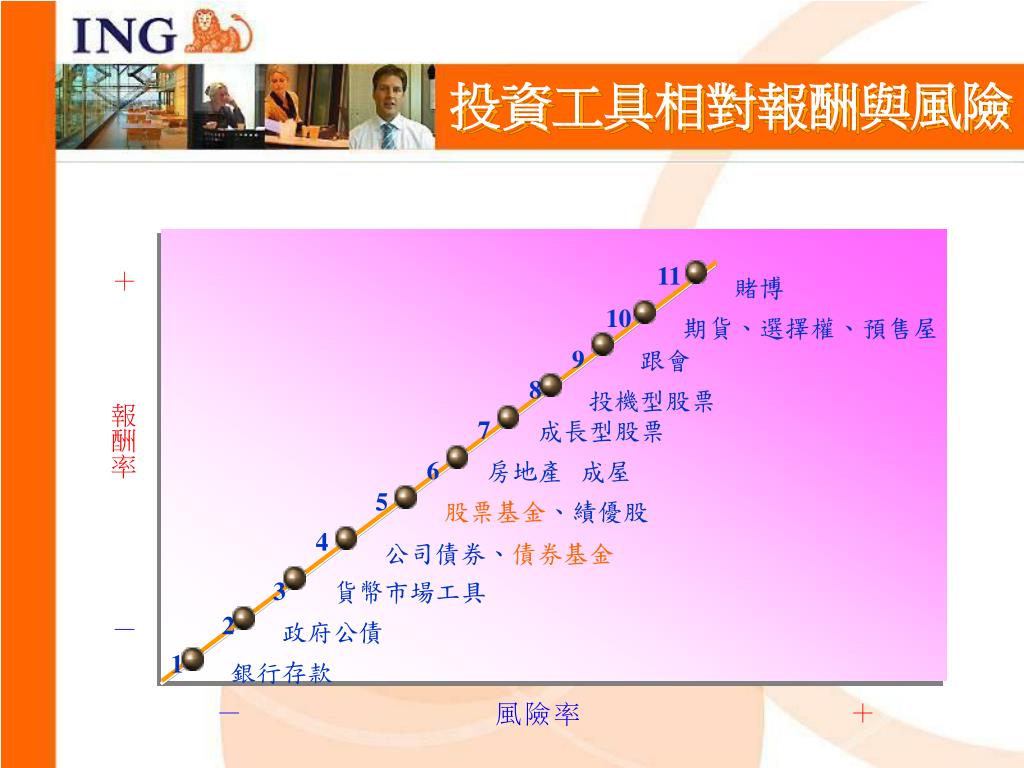 ING

投資工具相對報酬與風險

＋

報酬率

－

11 賭博

10 期貨、選擇權、預售屋

9 跟會

8 投機型股票

7 成長型股票

6 房地產 成屋

5 股票基金、績優股

4 公司債券、債券基金

3 貨幣市場工具

2 政府公債

1 銀行存款

－ 風險率 ＋